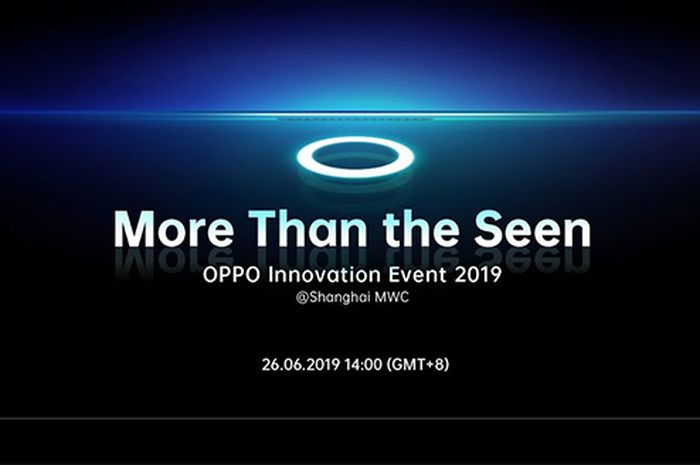 More Than the Seen

OPPO Innovation Event 2019
@Shanghai MWC

26.06.2019 14:00 (GMT+8)